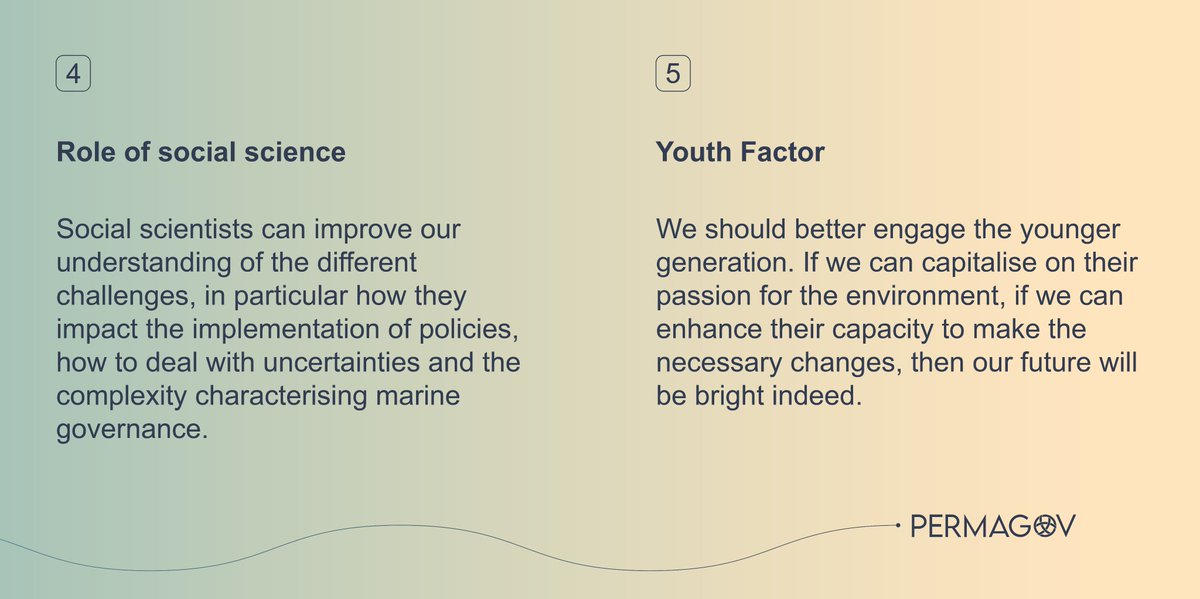 4

Role of social science

Social scientists can improve our understanding of the different challenges, in particular how they impact the implementation of policies, how to deal with uncertainties and the complexity characterising marine governance.

5

Youth Factor

We should better engage the younger generation. If we can capitalise on their passion for the environment, if we can enhance their capacity to make the necessary changes, then our future will be bright indeed.

PERMAGOV